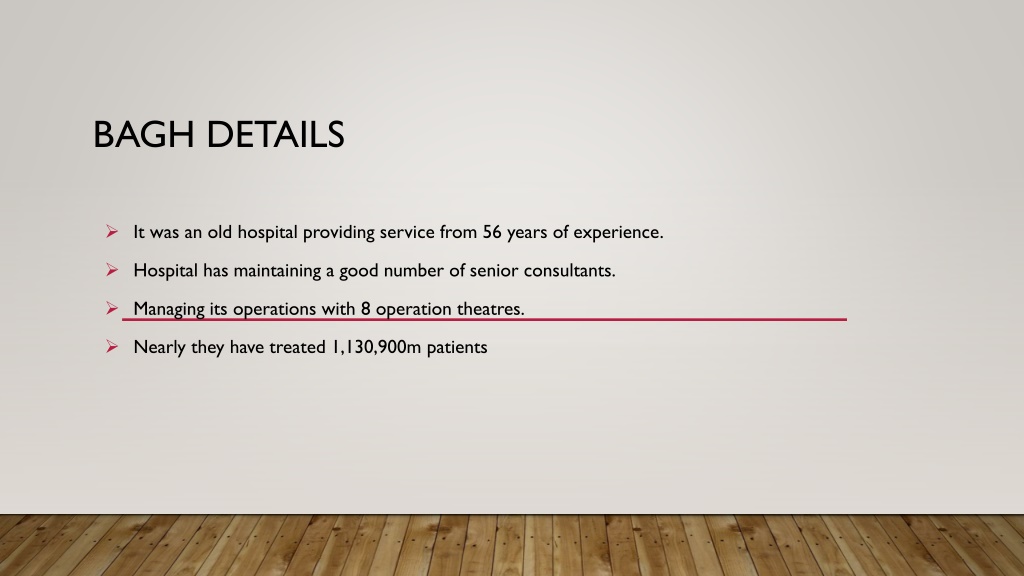 BAGH DETAILS

➢ It was an old hospital providing service from 56 years of experience.

➢ Hospital has maintaining a good number of senior consultants.

➢ Managing its operations with 8 operation theatres.

➢ Nearly they have treated 1,130,900m patients